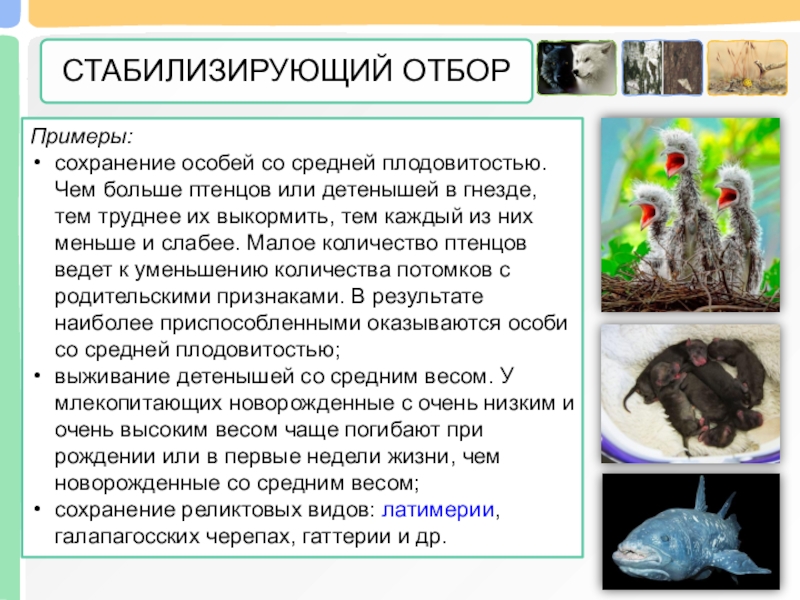 СТАБИЛИЗИРУЮЩИЙ ОТБОР

Примеры:

• сохранение особей со средней плодовитостью. Чем больше птенцов или детенышей в гнезде, тем труднее их выкормить, тем каждый из них меньше и слабее. Малое количество птенцов ведет к уменьшению количества потомков с родительскими признаками. В результате наиболее приспособленными оказываются особи со средней плодовитостью;

• выживание детенышей со средним весом. У млекопитающих новорожденные с очень низким и очень высоким весом чаще погибают при рождении или в первые недели жизни, чем новорожденные со средним весом;

• сохранение реликтовых видов: латимерии, галапагосских черепах, гаттерии и др.